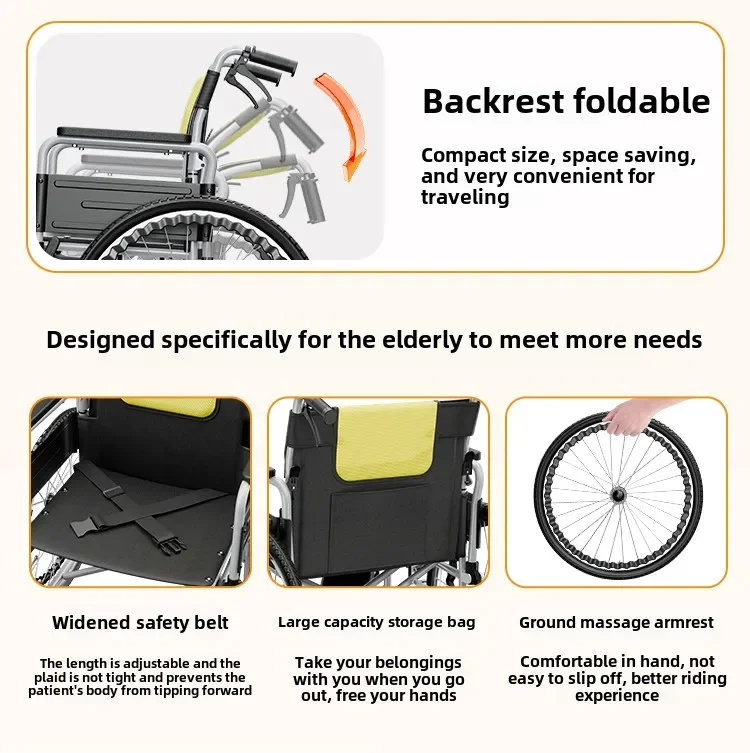 Backrest foldable

Compact size, space saving, and very convenient for traveling

Designed specifically for the elderly to meet more needs

Widened safety belt

The length is adjustable and the plaid is not tight and prevents the patient's body from tipping forward

Large capacity storage bag

Take your belongings with you when you go out, free your hands

Ground massage armrest

Comfortable in hand, not easy to slip off, better riding experience